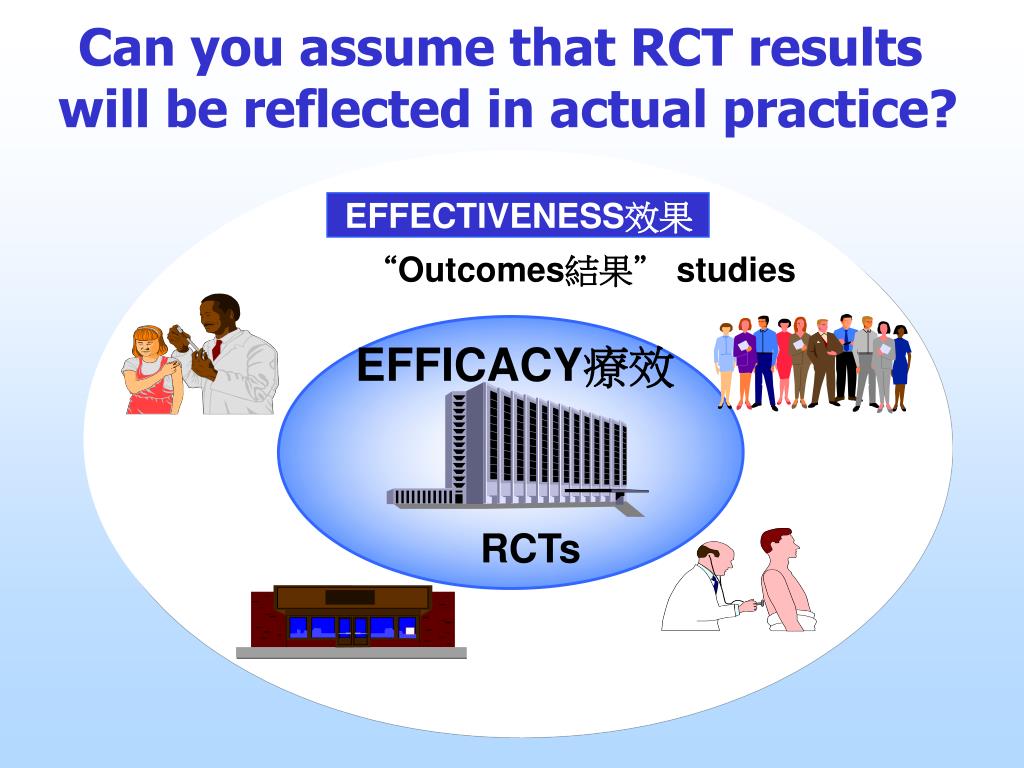 Can you assume that RCT results will be reflected in actual practice?

EFFECTIVENESS效果

“Outcomes結果” studies

EFFICACY療效

RCTs